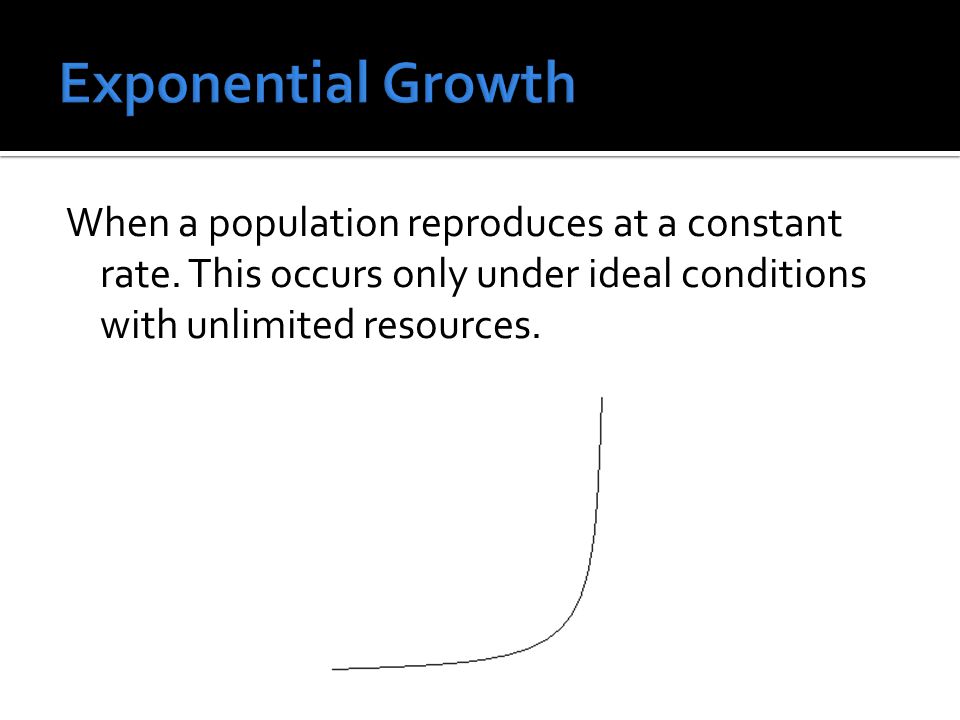 Exponential Growth

When a population reproduces at a constant rate. This occurs only under ideal conditions with unlimited resources.